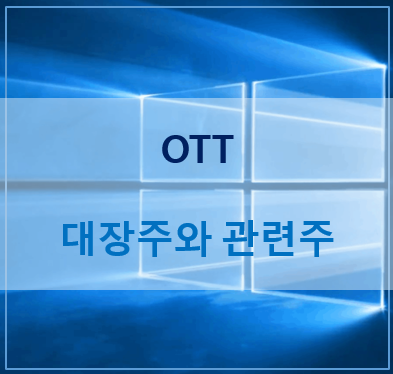 OTT

대장주와 관련주